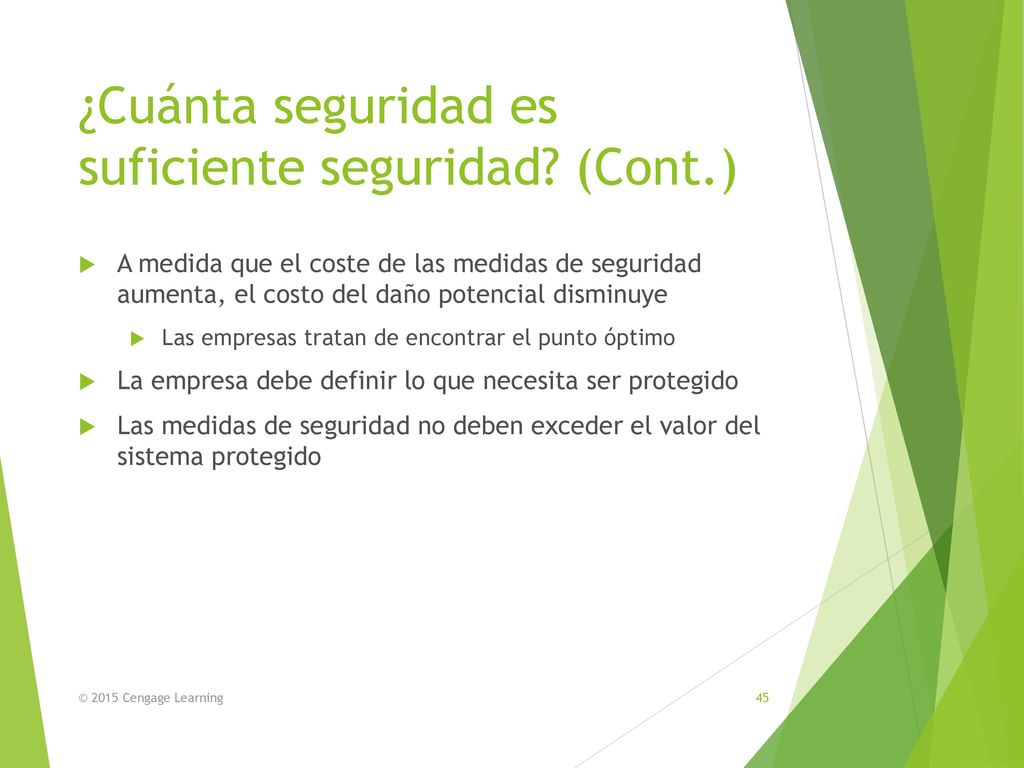 ¿Cuánta seguridad es suficiente seguridad? (Cont.)

A medida que el coste de las medidas de seguridad aumenta, el costo del daño potencial disminuye

Las empresas tratan de encontrar el punto óptimo

La empresa debe definir lo que necesita ser protegido

Las medidas de seguridad no deben exceder el valor del sistema protegido

© 2015 Cengage Learning

45